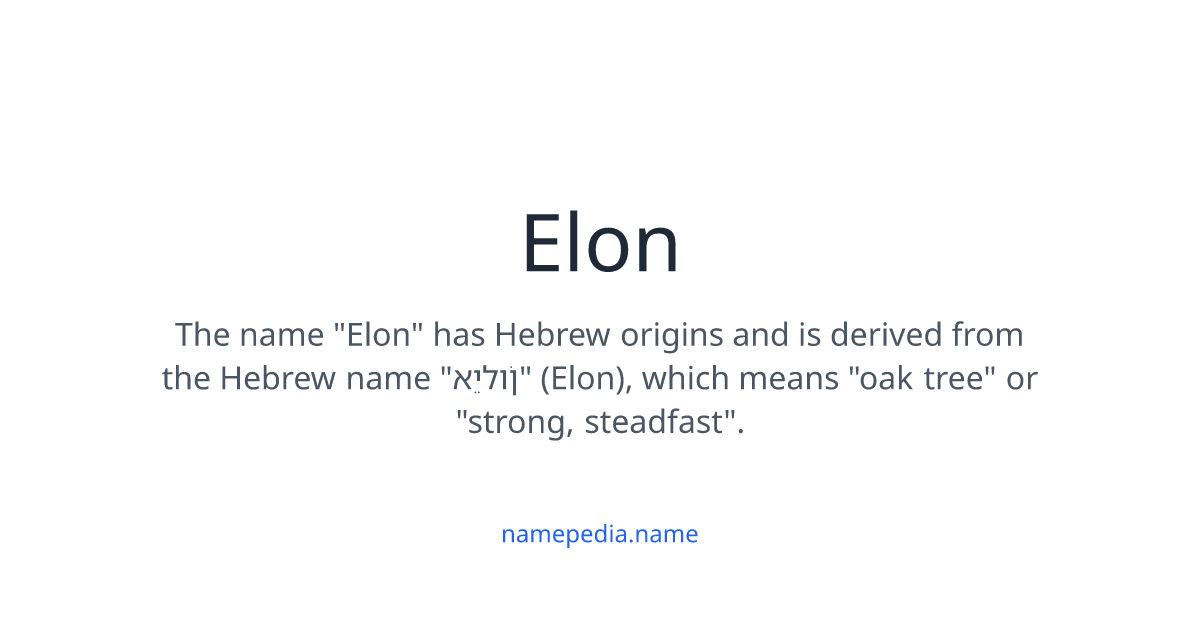 Elon

The name "Elon" has Hebrew origins and is derived from the Hebrew name "אֵילוֹן" (Elon), which means "oak tree" or "strong, steadfast".

namepedia.name